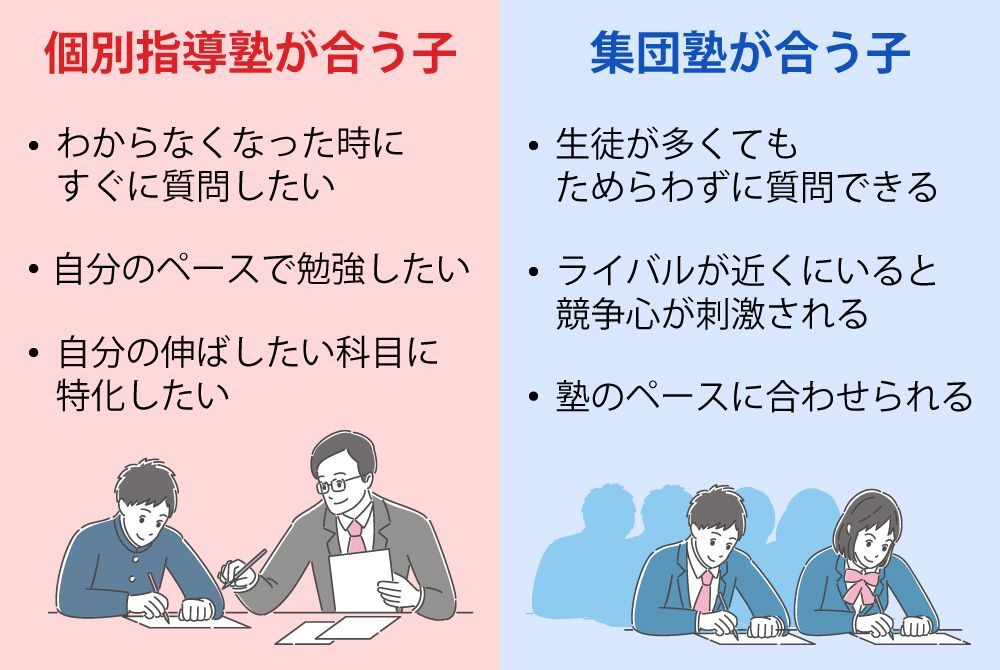 個別指導塾が合う子

• わからなくなった時にすぐに質問したい

• 自分のペースで勉強したい

• 自分の伸ばしたい科目に特化したい

集団塾が合う子

• 生徒が多くてもためらわずに質問できる

• ライバルが近くにいると競争心が刺激される

• 塾のペースに合わせられる